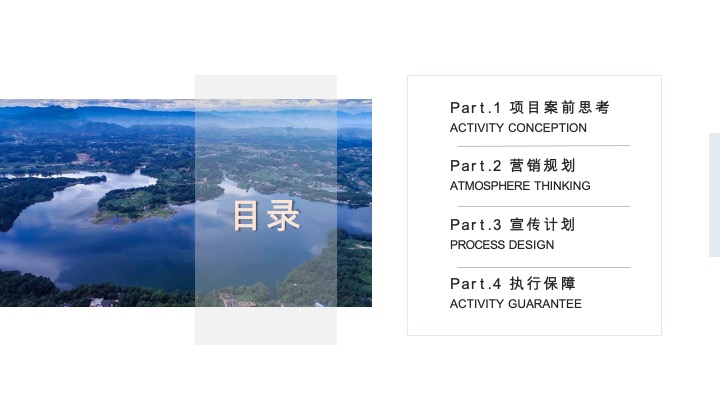 目录

Part.1 项目案前思考
ACTIVITY CONCEPTION

Part.2 营销规划
ATMOSPHERE THINKING

Part.3 宣传计划
PROCESS DESIGN

Part.4 执行保障
ACTIVITY GUARANTEE